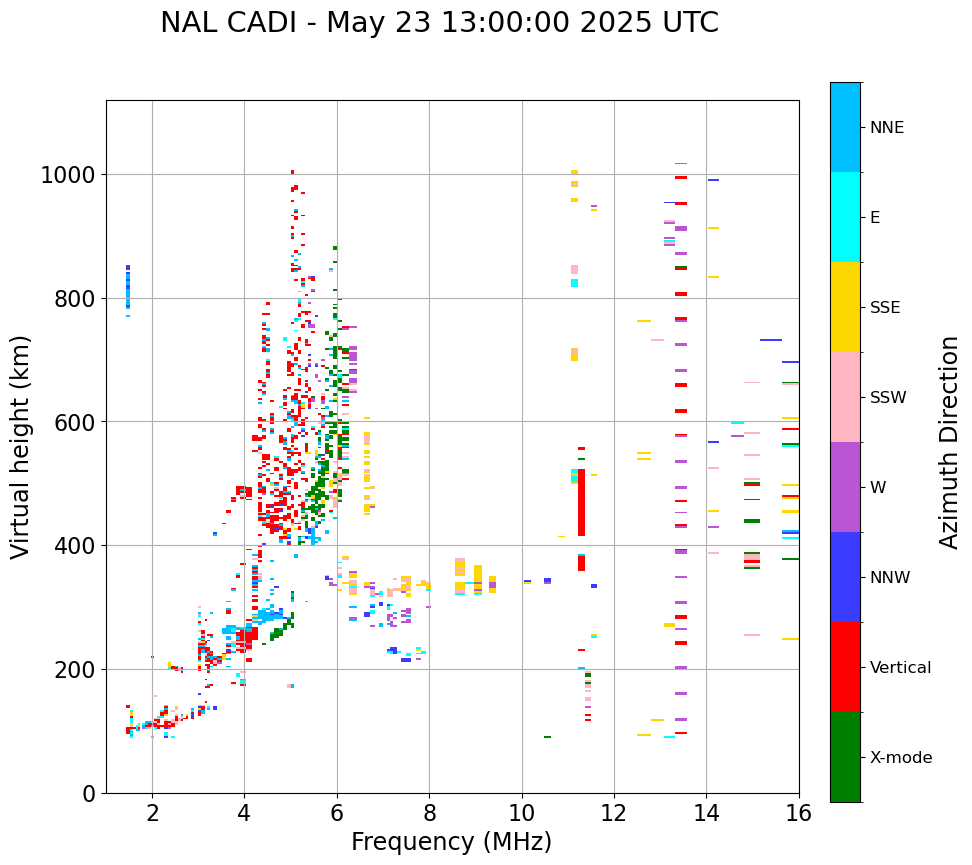 NAL CADI - May 23 13:00:00 2025 UTC

Virtual height (km)

1000
800
600
400
200
0

2 4 6 8 10 12 14 16

Frequency (MHz)

NNE
E
SSE
SSW
W
NNW
Vertical
X-mode

Azimuth Direction